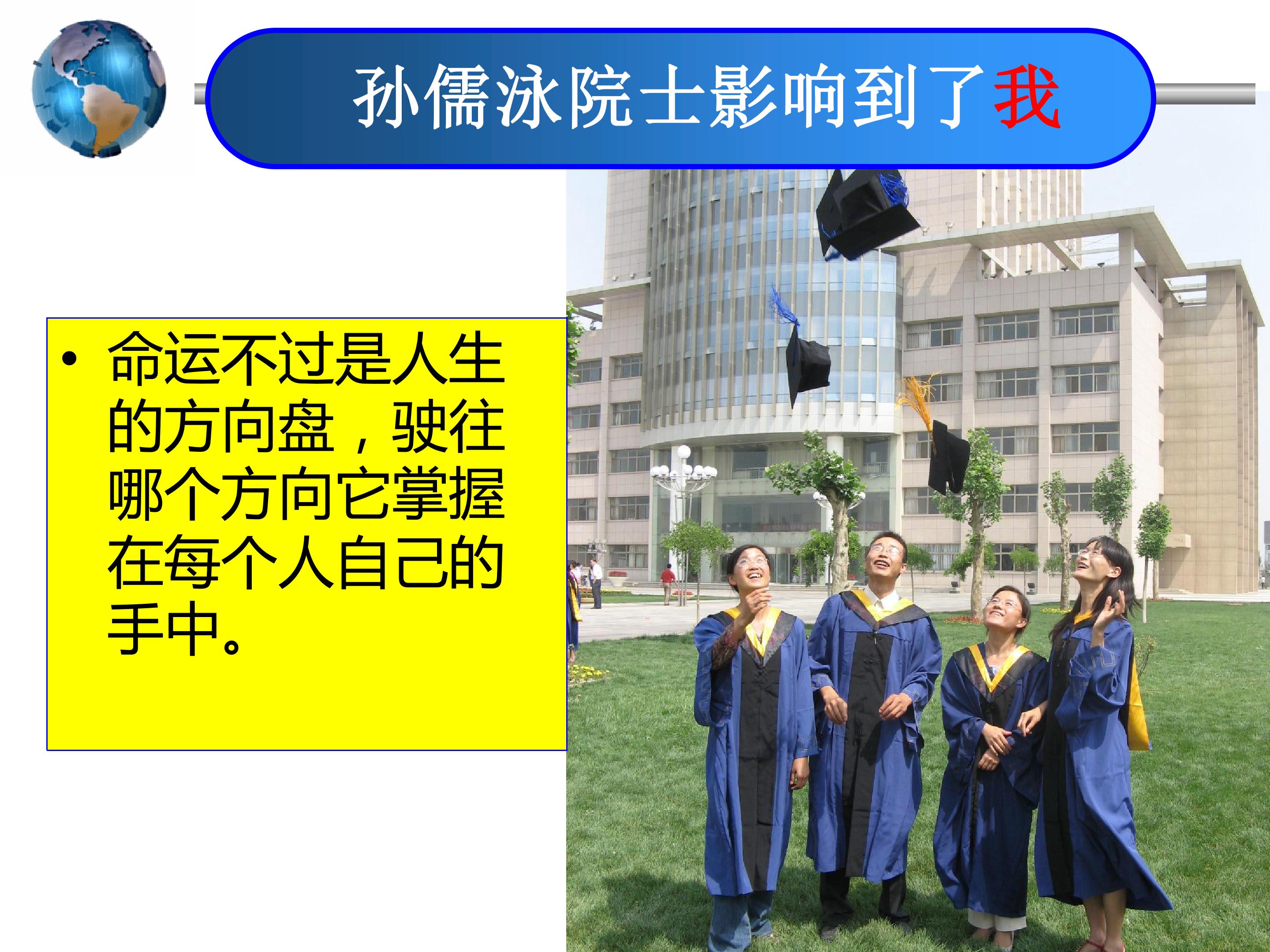 孙儒泳院士影响到了我

• 命运不过是人生的方向盘，驶往哪个方向它掌握在每个人自己的手中。